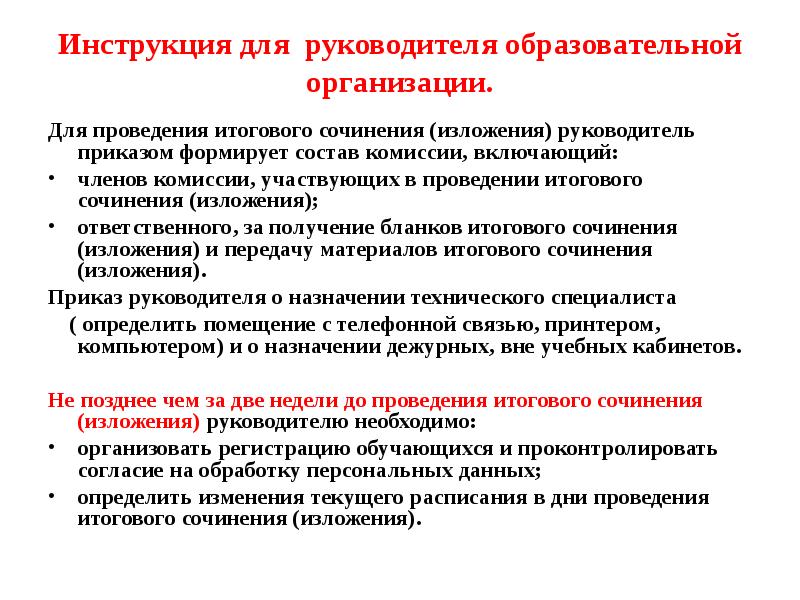 Инструкция для руководителя образовательной организации.

Для проведения итогового сочинения (изложения) руководитель приказом формирует состав комиссии, включающий:

• членов комиссии, участвующих в проведении итогового сочинения (изложения);

• ответственного, за получение бланков итогового сочинения (изложения) и передачу материалов итогового сочинения (изложения).

Приказ руководителя о назначении технического специалиста ( определить помещение с телефонной связью, принтером, компьютером) и о назначении дежурных, вне учебных кабинетов.

Не позднее чем за две недели до проведения итогового сочинения (изложения) руководителю необходимо:

• организовать регистрацию обучающихся и проконтролировать согласие на обработку персональных данных;

• определить изменения текущего расписания в дни проведения итогового сочинения (изложения).